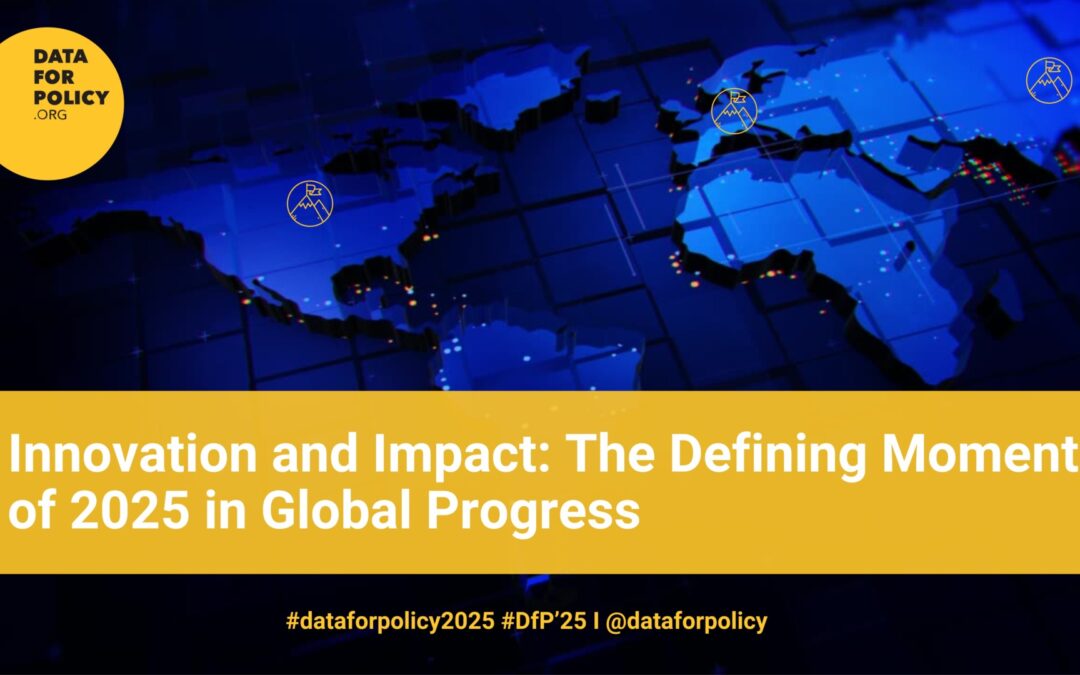 DATA
FOR
POLICY
.ORG

Innovation and Impact: The Defining Moment of 2025 in Global Progress

#dataforpolicy2025 #DfP'25 I @dataforpolicy